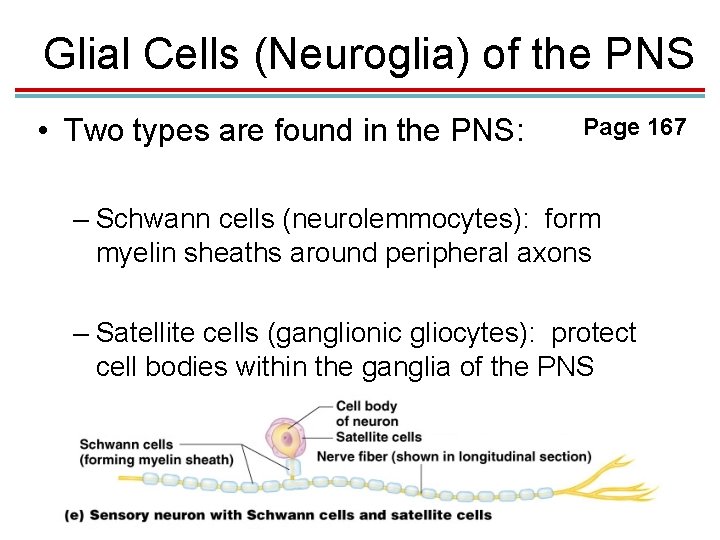 Glial Cells (Neuroglia) of the PNS

• Two types are found in the PNS:

Page 167

– Schwann cells (neurolemmocytes): form myelin sheaths around peripheral axons

– Satellite cells (ganglionic gliocytes): protect cell bodies within the ganglia of the PNS

Cell body of neuron

Satellite cells

Schwann cells (forming myelin sheath)

Nerve fiber (shown in longitudinal section)

(e) Sensory neuron with Schwann cells and satellite cells